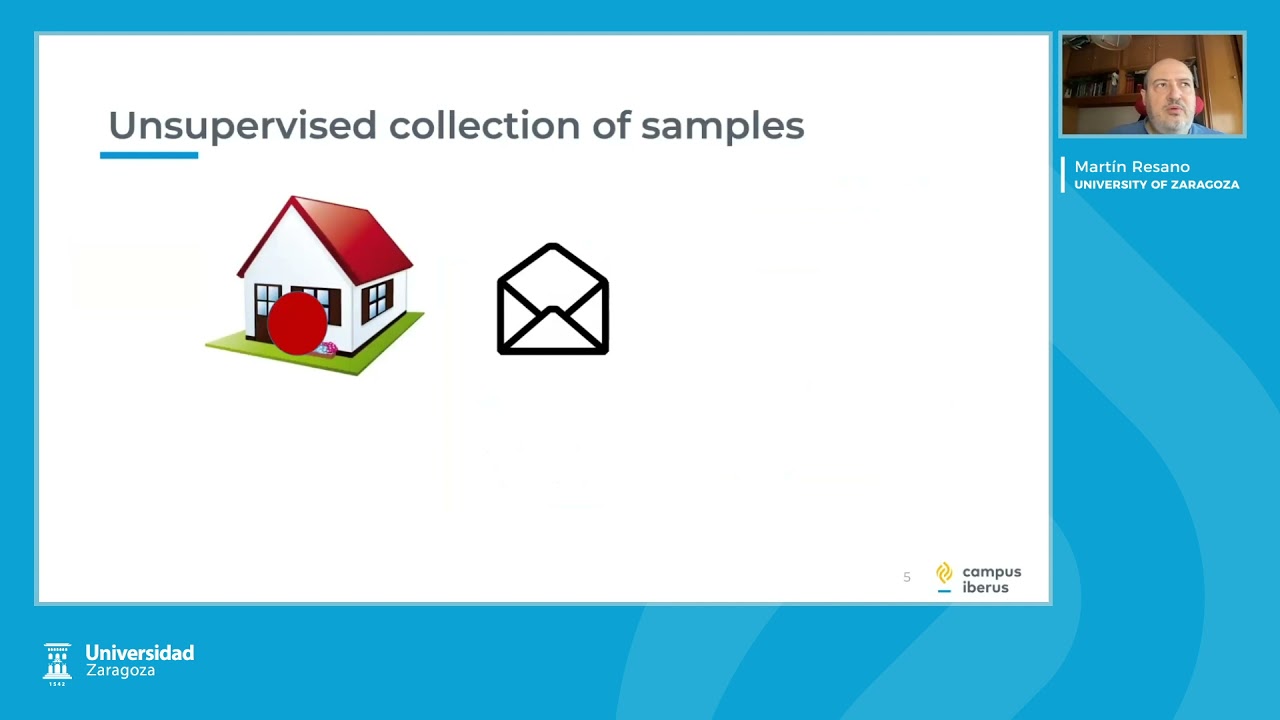 Unsupervised collection of samples

5

campus iberus

Martín Resano
UNIVERSITY OF ZARAGOZA

Universidad Zaragoza